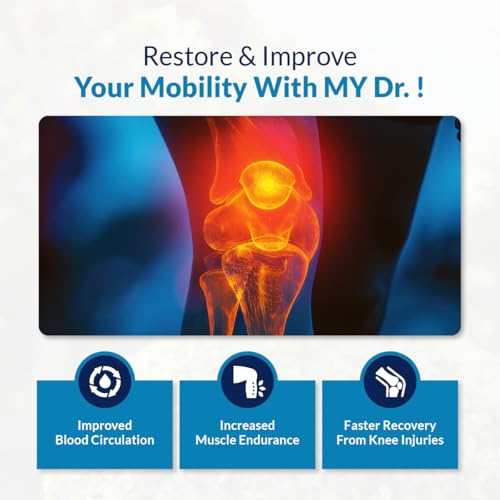 Restore & Improve
Your Mobility With MY Dr. !

Improved Blood Circulation

Increased Muscle Endurance

Faster Recovery From Knee Injuries